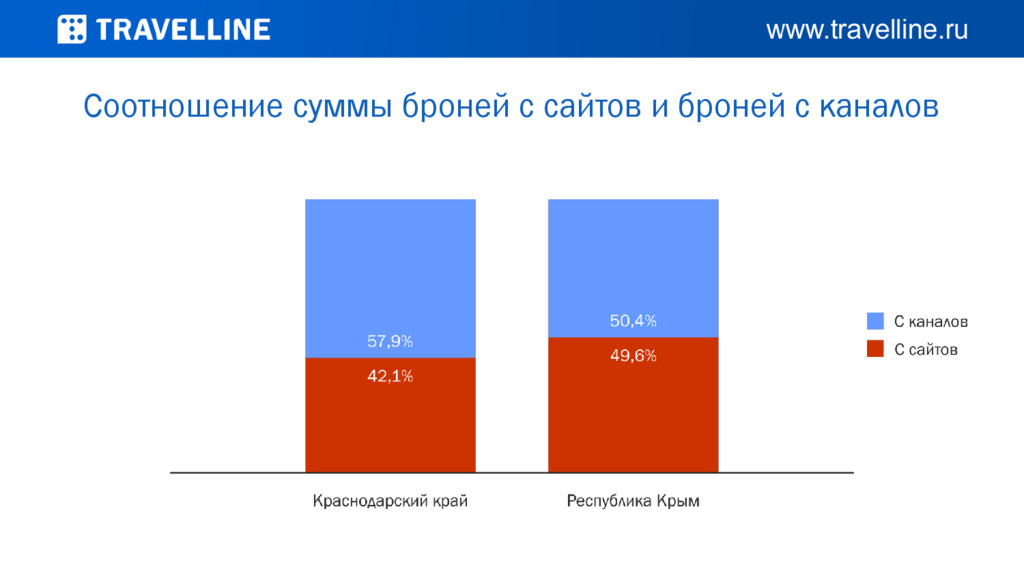 TRAVELLINE

www.travelline.ru

Соотношение суммы броней с сайтов и броней с каналов

57,9%

42,1%

50,4%

49,6%

С каналов

С сайтов

Краснодарский край

Республика Крым